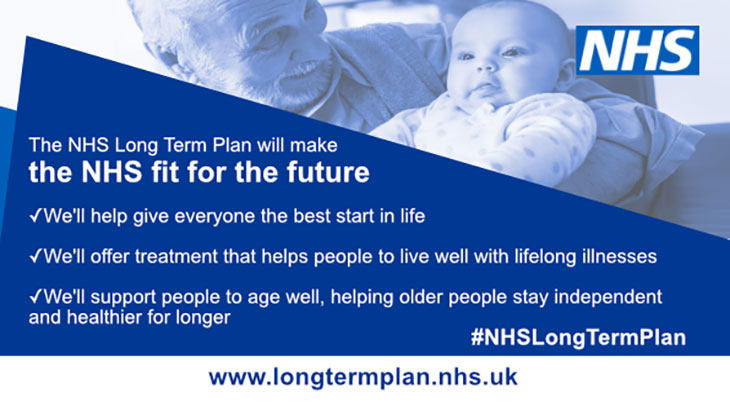 NHS

The NHS Long Term Plan will make
the NHS fit for the future

✓We'll help give everyone the best start in life

✓We'll offer treatment that helps people to live well with lifelong illnesses

✓We'll support people to age well, helping older people stay independent and healthier for longer

#NHSLongTermPlan

www.longtermplan.nhs.uk